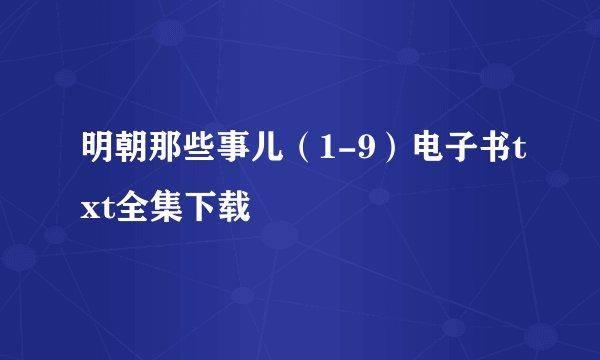 明朝那些事儿（1-9）电子书txt全集下载